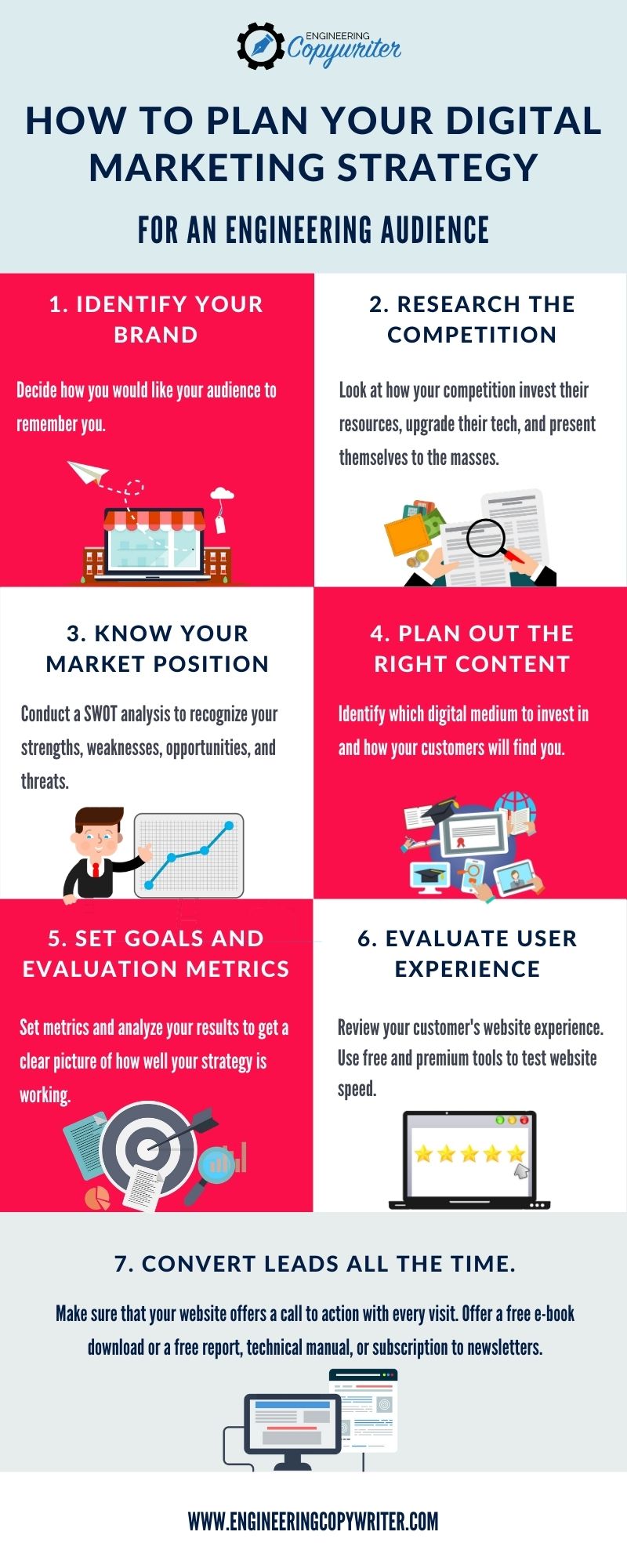 ENGINEERING Copywriter

HOW TO PLAN YOUR DIGITAL MARKETING STRATEGY

FOR AN ENGINEERING AUDIENCE

1. IDENTIFY YOUR BRAND

Decide how you would like your audience to remember you.

2. RESEARCH THE COMPETITION

Look at how your competition invest their resources, upgrade their tech, and present themselves to the masses.

3. KNOW YOUR MARKET POSITION

Conduct a SWOT analysis to recognize your strengths, weaknesses, opportunities, and threats.

4. PLAN OUT THE RIGHT CONTENT

Identify which digital medium to invest in and how your customers will find you.

5. SET GOALS AND EVALUATION METRICS

Set metrics and analyze your results to get a clear picture of how well your strategy is working.

6. EVALUATE USER EXPERIENCE

Review your customer's website experience. Use free and premium tools to test website speed.

7. CONVERT LEADS ALL THE TIME.

Make sure that your website offers a call to action with every visit. Offer a free e-book download or a free report, technical manual, or subscription to newsletters.

WWW.ENGINEERINGCOPYWRITER.COM